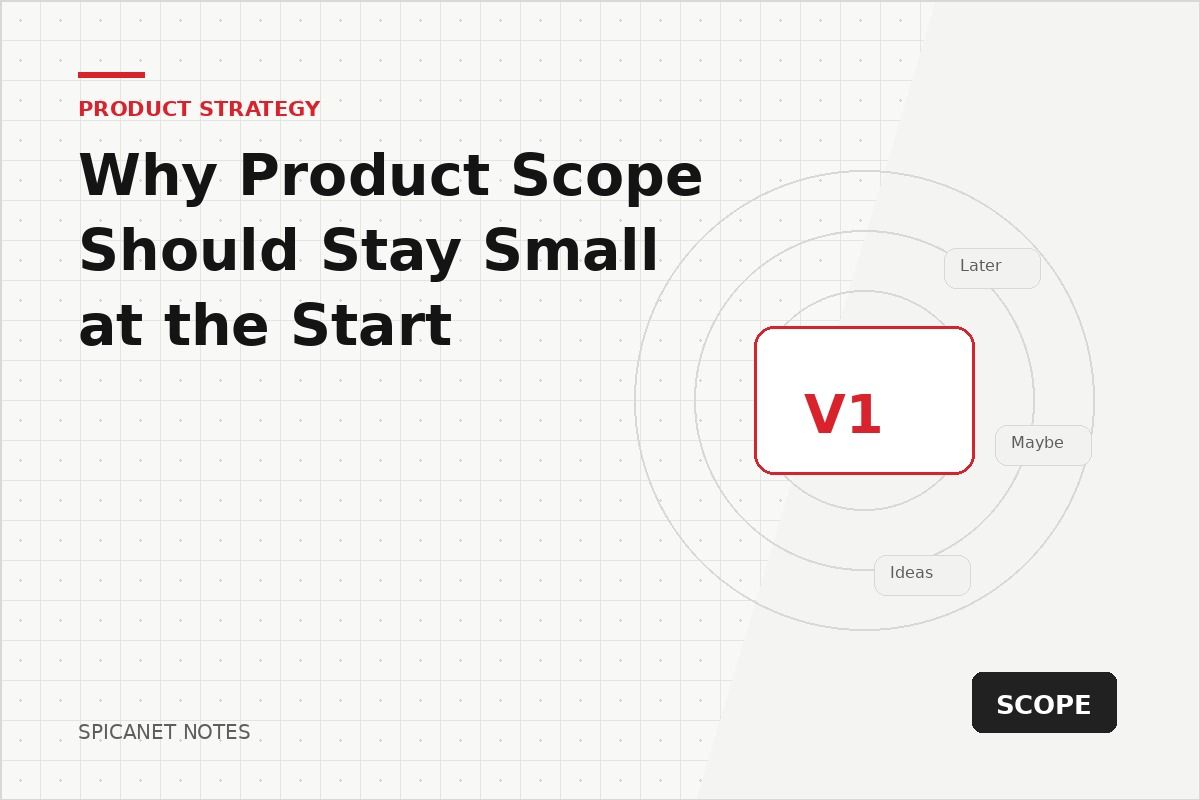 PRODUCT STRATEGY

Why Product Scope Should Stay Small at the Start

Later

V1

Maybe

Ideas

SPICANET NOTES

SCOPE